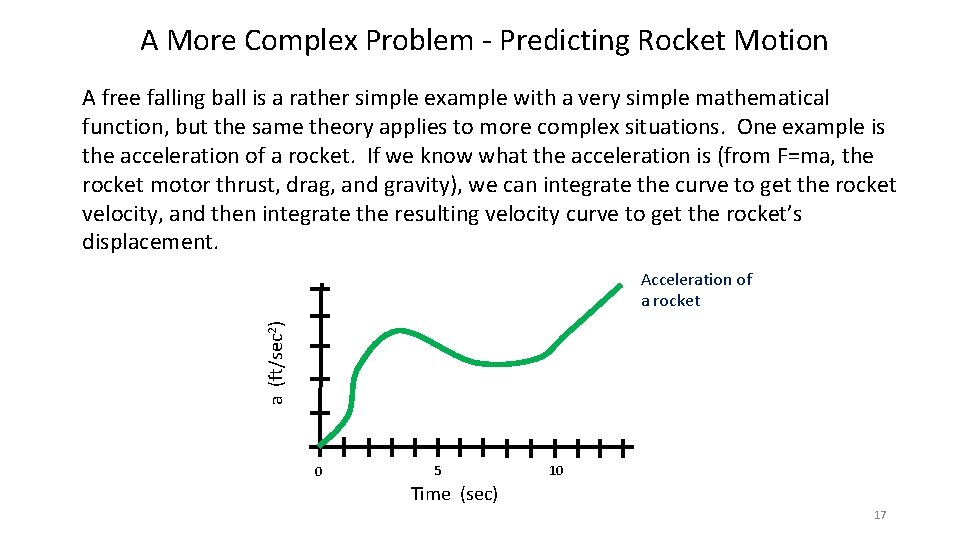 A More Complex Problem - Predicting Rocket Motion

A free falling ball is a rather simple example with a very simple mathematical function, but the same theory applies to more complex situations. One example is the acceleration of a rocket. If we know what the acceleration is (from F=ma, the rocket motor thrust, drag, and gravity), we can integrate the curve to get the rocket velocity, and then integrate the resulting velocity curve to get the rocket's displacement.

Acceleration of a rocket

a (ft/sec$^2$)

0

5

10

Time (sec)

17